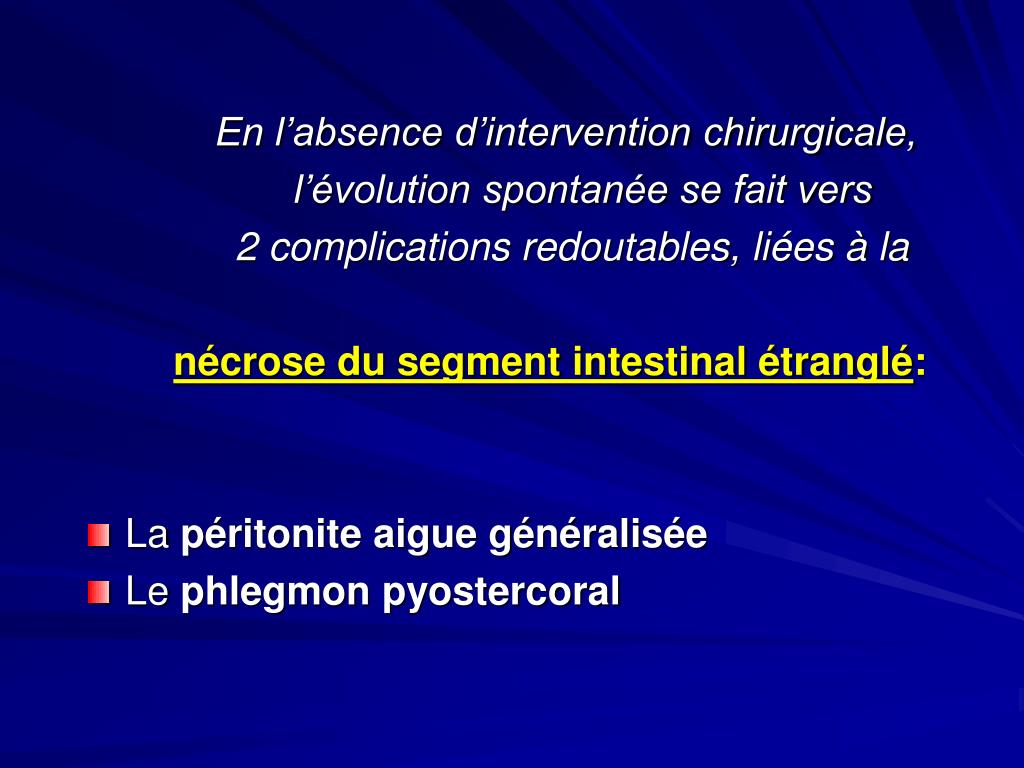 En l’absence d’intervention chirurgicale, l’évolution spontanée se fait vers 2 complications redoutables, liées à la

nécrose du segment intestinal étranglé:

La péritonite aigue généralisée
Le phlegmon pyostercoral